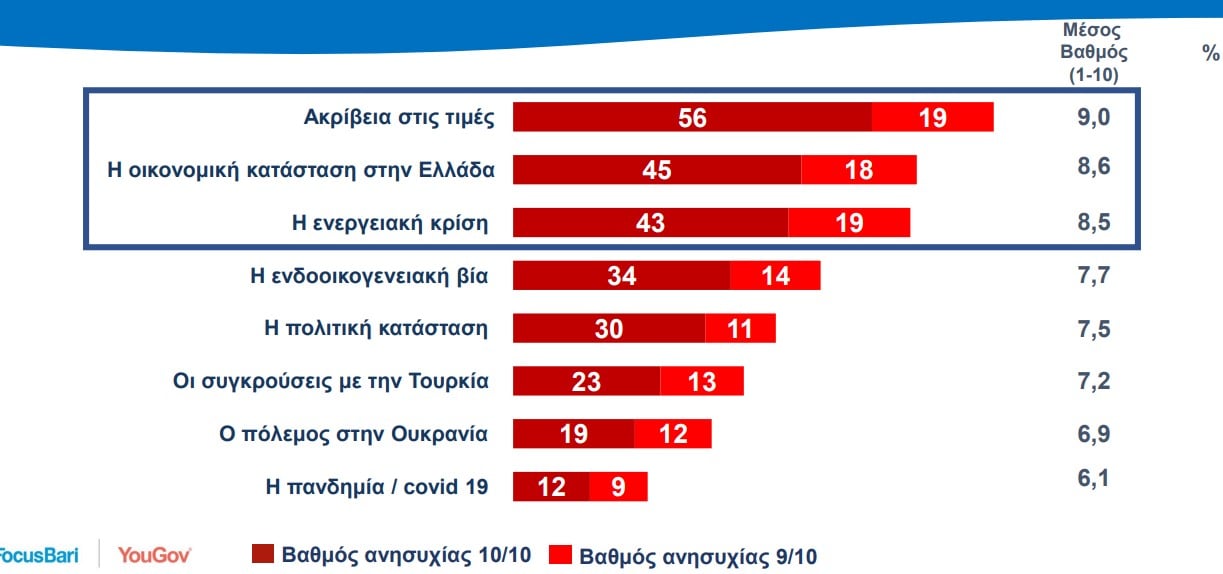 Μέσος Βαθμός (1-10)

%

| | | | |
|---|---|---|---|
| Ακρίβεια στις τιμές | 56 | 19 | 9,0 |
| Η οικονομική κατάσταση στην Ελλάδα | 45 | 18 | 8,6 |
| Η ενεργειακή κρίση | 43 | 19 | 8,5 |
| Η ενδοοικογενειακή βία | 34 | 14 | 7,7 |
| Η πολιτική κατάσταση | 30 | 11 | 7,5 |
| Οι συγκρούσεις με την Τουρκία | 23 | 13 | 7,2 |
| Ο πόλεμος στην Ουκρανία | 19 | 12 | 6,9 |
| Η πανδημία / covid 19 | 12 | 9 | 6,1 |

FocusBari YouGov

Βαθμός ανησυχίας 10/10 Βαθμός ανησυχίας 9/10